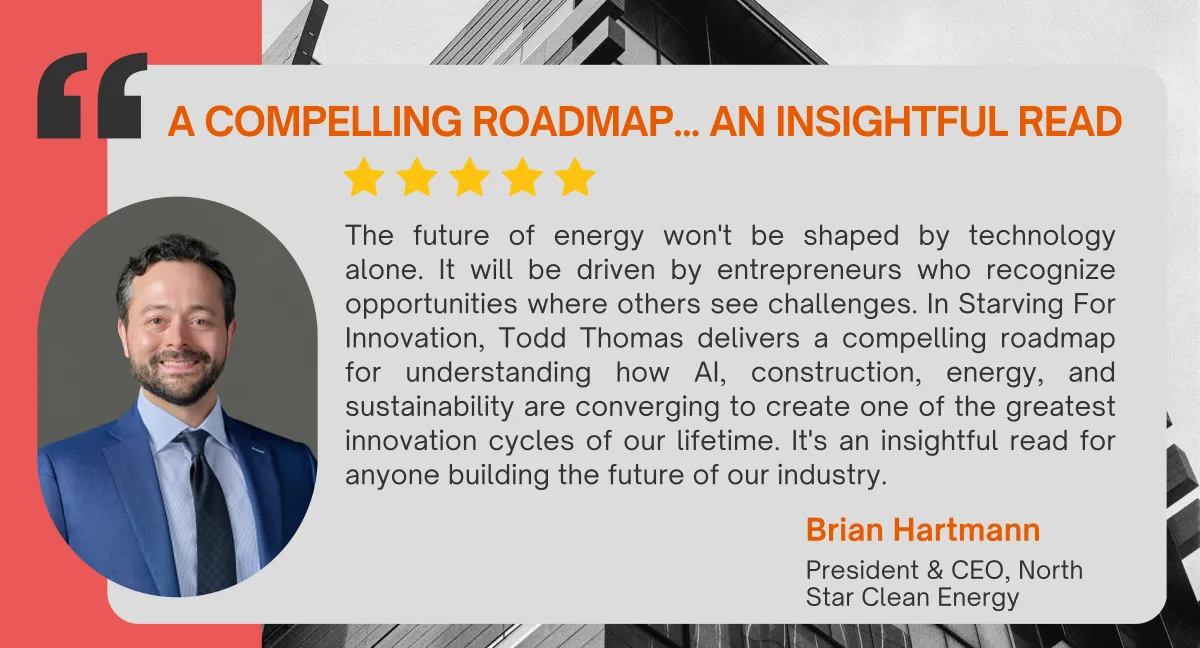 A COMPELLING ROADMAP... AN INSIGHTFUL READ

The future of energy won't be shaped by technology alone. It will be driven by entrepreneurs who recognize opportunities where others see challenges. In Starving For Innovation, Todd Thomas delivers a compelling roadmap for understanding how AI, construction, energy, and sustainability are converging to create one of the greatest innovation cycles of our lifetime. It's an insightful read for anyone building the future of our industry.

Brian Hartmann

President & CEO, North Star Clean Energy